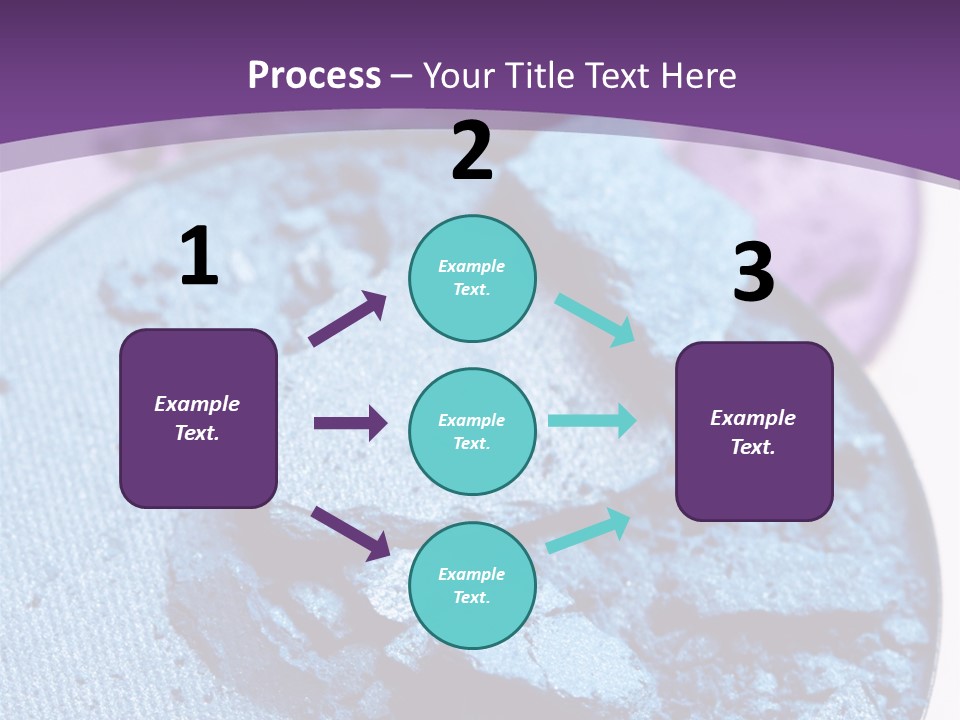 Process – Your Title Text Here

1

Example Text.

2

Example Text.

Example Text.

Example Text.

3

Example Text.